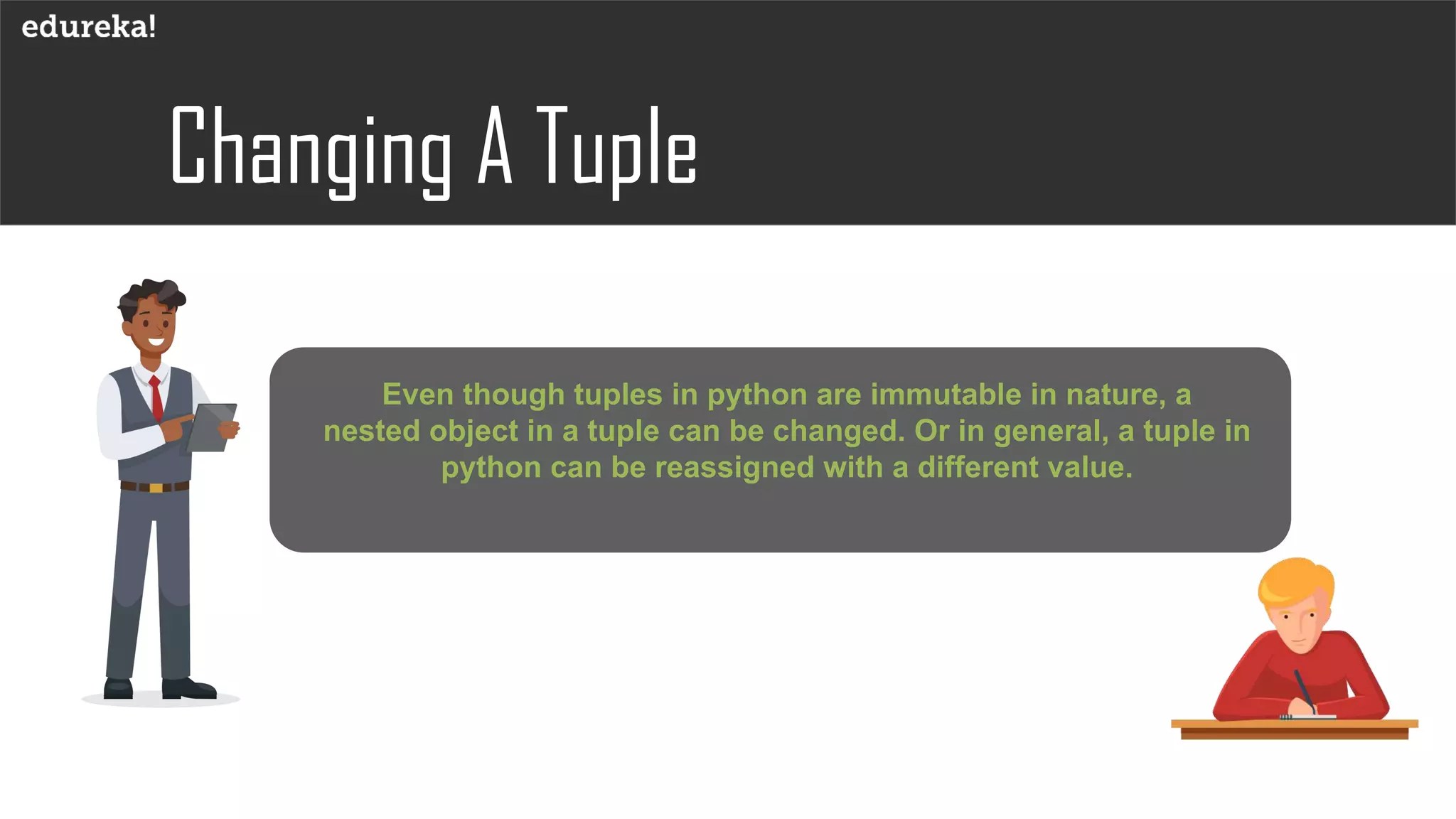 edureka!

Changing A Tuple

Even though tuples in python are immutable in nature, a nested object in a tuple can be changed. Or in general, a tuple in python can be reassigned with a different value.